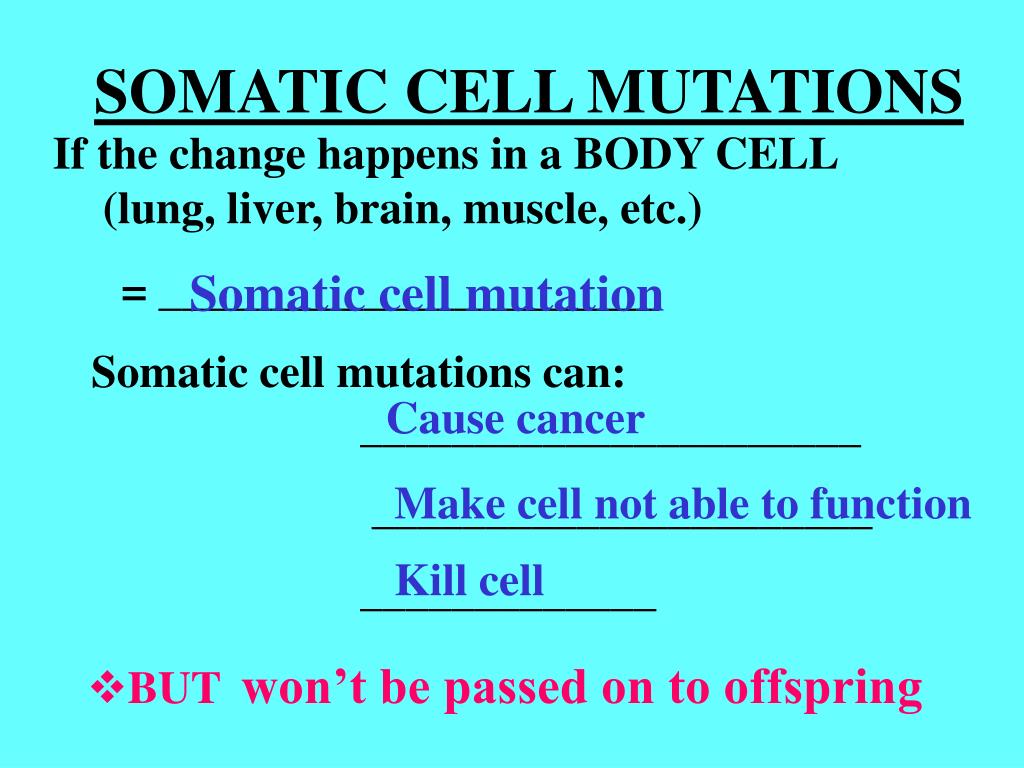 SOMATIC CELL MUTATIONS

If the change happens in a BODY CELL (lung, liver, brain, muscle, etc.)

= Somatic cell mutation

Somatic cell mutations can:

Cause cancer

Make cell not able to function

Kill cell

❖BUT won't be passed on to offspring